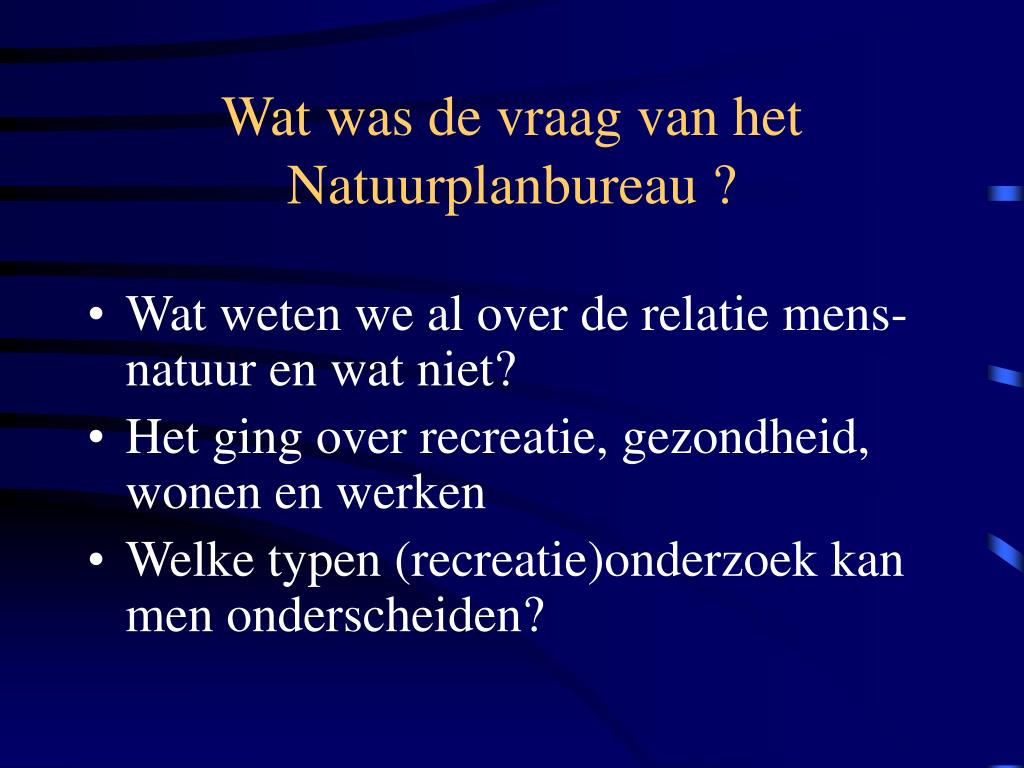 Wat was de vraag van het Natuurplanbureau ?

• Wat weten we al over de relatie mens-natuur en wat niet?
• Het ging over recreatie, gezondheid, wonen en werken
• Welke typen (recreatie)onderzoek kan men onderscheiden?